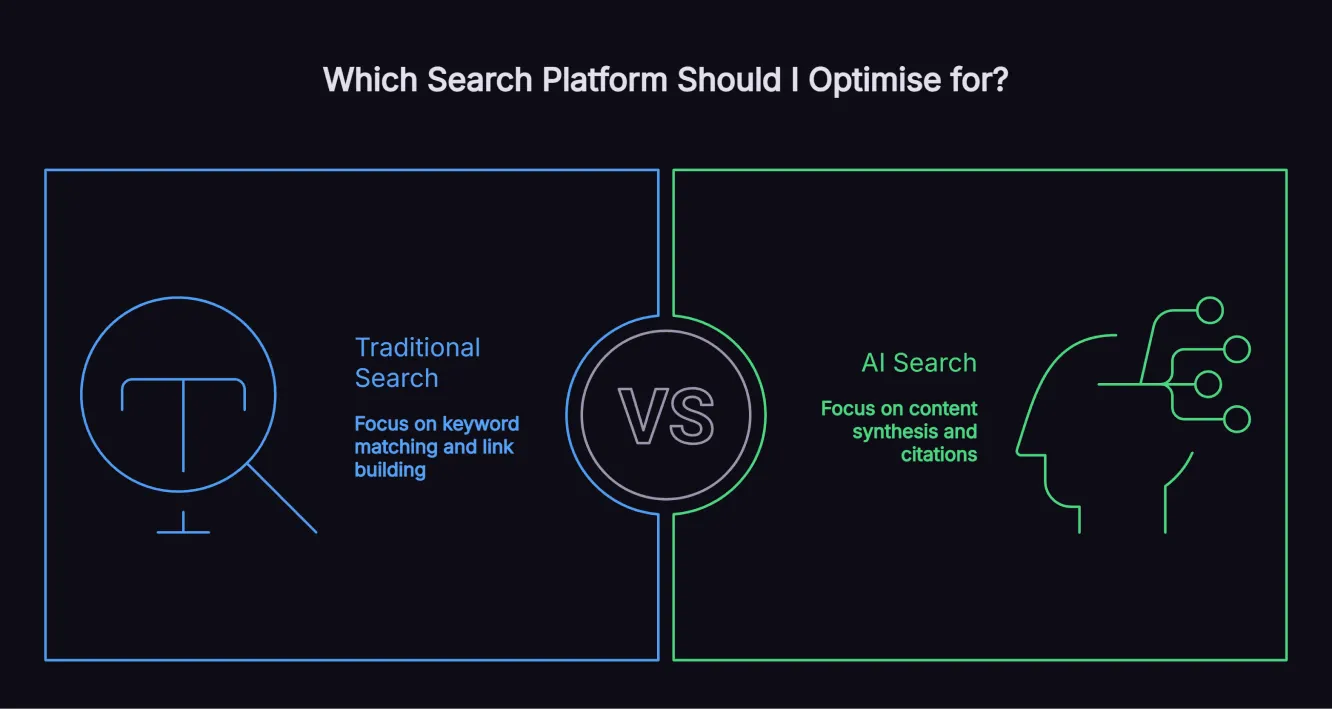 Which Search Platform Should I Optimise for?

Traditional Search

Focus on keyword matching and link building

VS

AI Search

Focus on content synthesis and citations